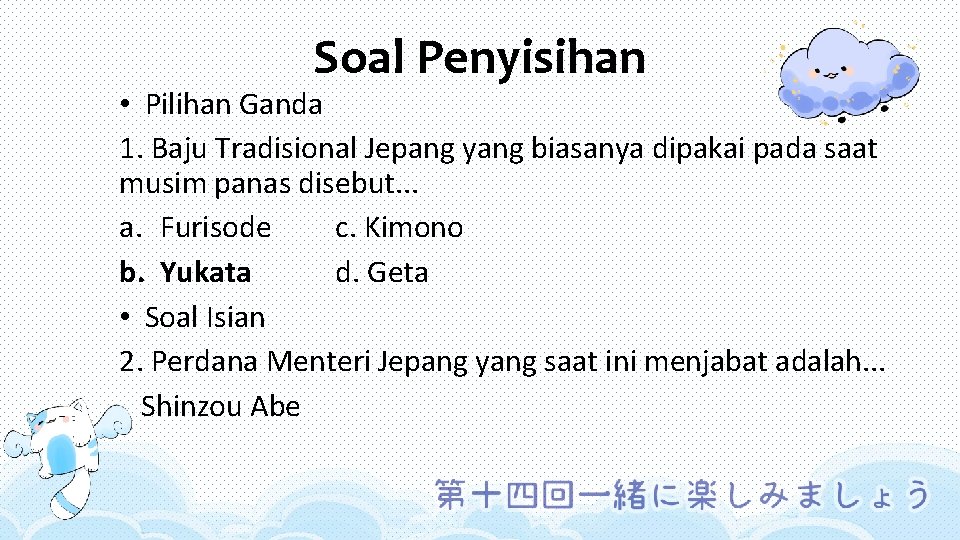 Soal Penyisihan

• Pilihan Ganda

1. Baju Tradisional Jepang yang biasanya dipakai pada saat musim panas disebut...

a. Furisode c. Kimono
b. Yukata d. Geta

• Soal Isian

2. Perdana Menteri Jepang yang saat ini menjabat adalah...
Shinzou Abe

第十四回一緒に楽しみましょう